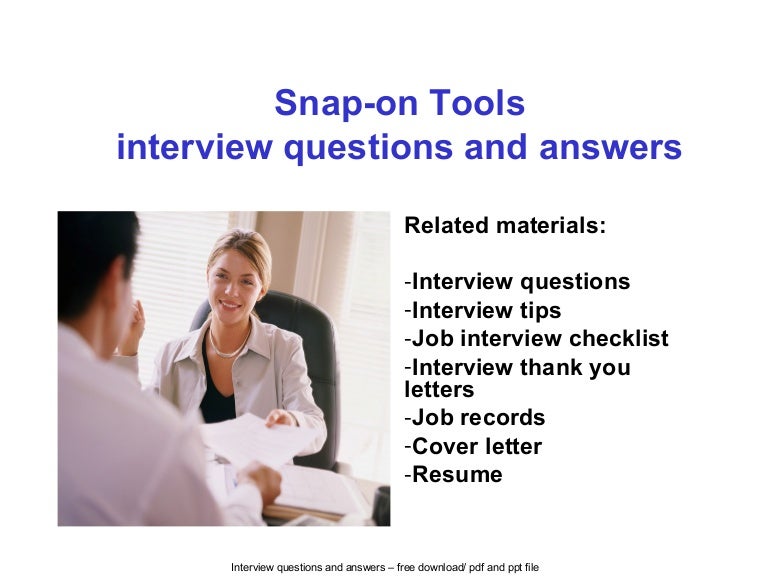 Snap-on Tools
interview questions and answers

Related materials:

-Interview questions
-Interview tips
-Job interview checklist
-Interview thank you letters
-Job records
-Cover letter
-Resume

Interview questions and answers – free download/ pdf and ppt file